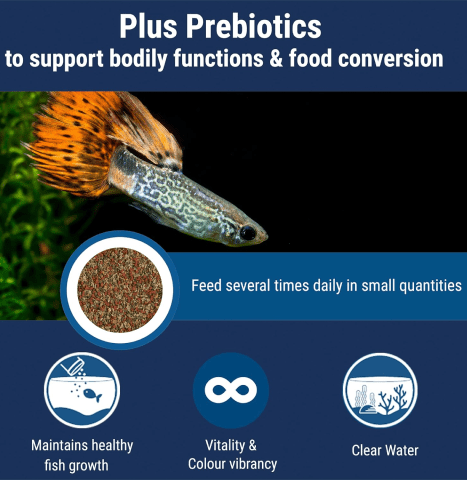 Plus Prebiotics
to support bodily functions & food conversion

Feed several times daily in small quantities

Maintains healthy fish growth

Vitality & Colour vibrancy

Clear Water